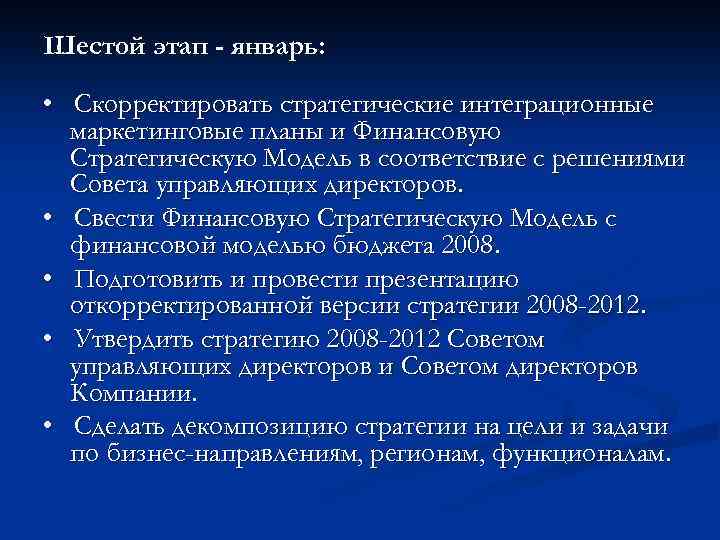 Шестой этап - январь:

• Скорректировать стратегические интеграционные маркетинговые планы и Финансовую Стратегическую Модель в соответствие с решениями Совета управляющих директоров.

• Свести Финансовую Стратегическую Модель с финансовой моделью бюджета 2008.

• Подготовить и провести презентацию откорректированной версии стратегии 2008-2012.

• Утвердить стратегию 2008-2012 Советом управляющих директоров и Советом директоров Компании.

• Сделать декомпозицию стратегии на цели и задачи по бизнес-направлениям, регионам, функционалам.